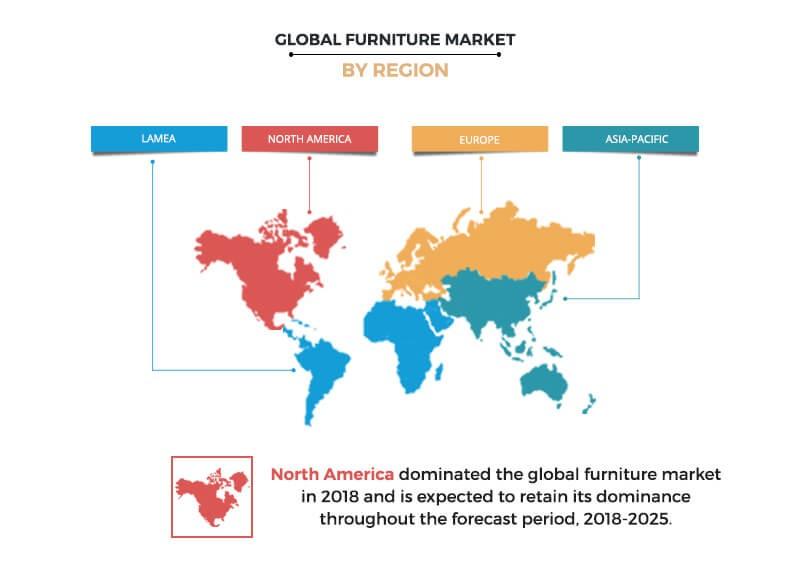 GLOBAL FURNITURE MARKET
BY REGION

LAMEA

NORTH AMERICA

EUROPE

ASIA-PACIFIC

North America dominated the global furniture market in 2018 and is expected to retain its dominance throughout the forecast period, 2018-2025.